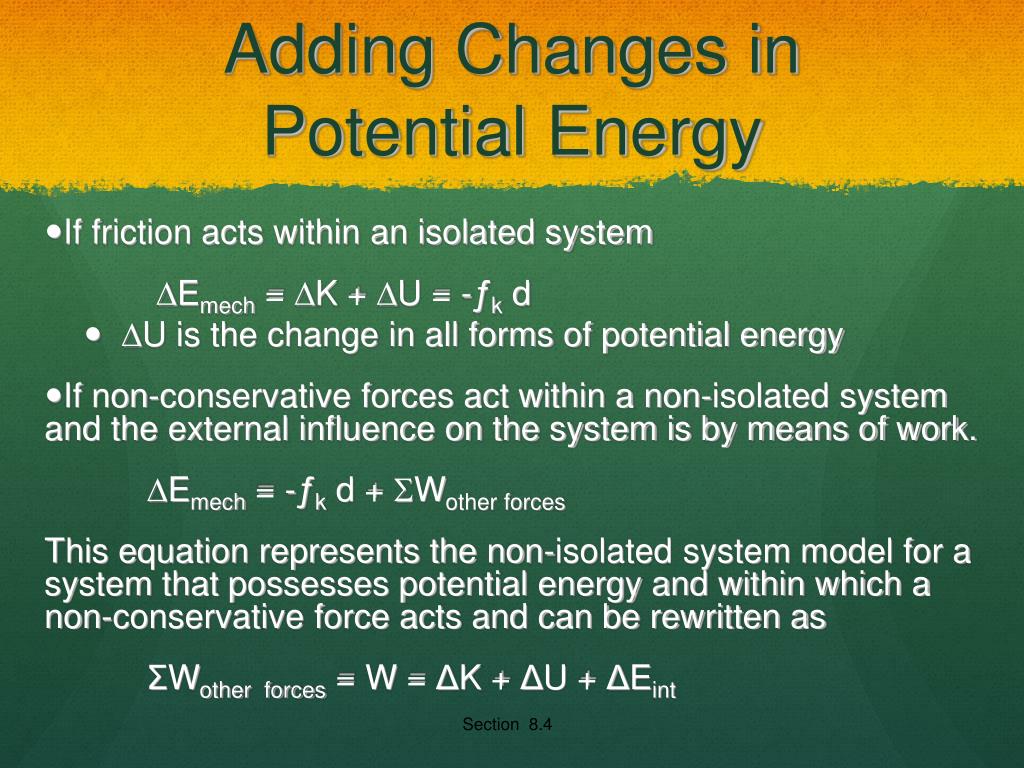 Adding Changes in Potential Energy

If friction acts within an isolated system

$\Delta E_{mech} = \Delta K + \Delta U = -f_k d$

$\Delta U$ is the change in all forms of potential energy

If non-conservative forces act within a non-isolated system and the external influence on the system is by means of work.

$\Delta E_{mech} = -f_k d + \Sigma W_{other\ forces}$

This equation represents the non-isolated system model for a system that possesses potential energy and within which a non-conservative force acts and can be rewritten as

$\Sigma W_{other\ forces} = W = \Delta K + \Delta U + \Delta E_{int}$

Section 8.4